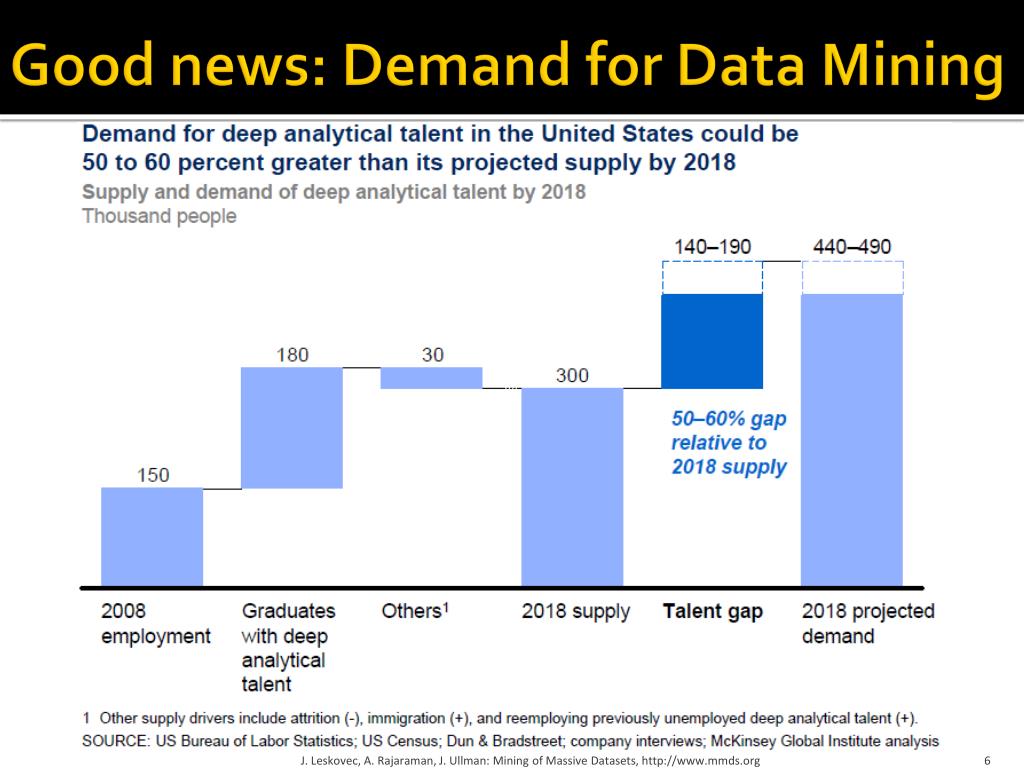 Good news: Demand for Data Mining

Demand for deep analytical talent in the United States could be 50 to 60 percent greater than its projected supply by 2018

Supply and demand of deep analytical talent by 2018
Thousand people

150
180
30
300
140–190
440–490

50–60% gap relative to 2018 supply

2008 employment
Graduates with deep analytical talent
Others$^1$
2018 supply
Talent gap
2018 projected demand

1 Other supply drivers include attrition (-), immigration (+), and reemploying previously unemployed deep analytical talent (+).
SOURCE: US Bureau of Labor Statistics; US Census; Dun & Bradstreet; company interviews; McKinsey Global Institute analysis

J. Leskovec, A. Rajaraman, J. Ullman: Mining of Massive Datasets, http://www.mmds.org
6